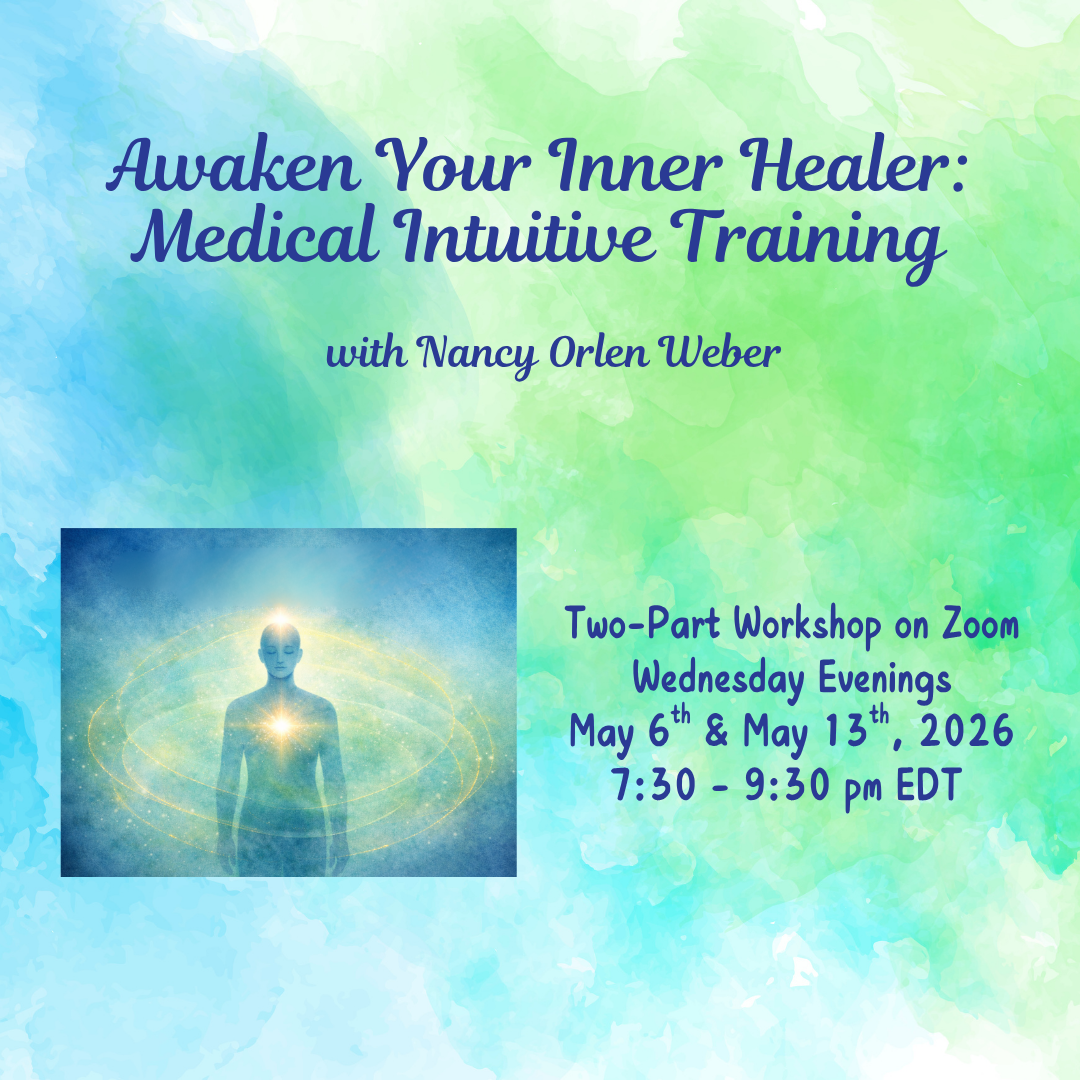 Awaken Your Inner Healer: Medical Intuitive Training

with Nancy Orlen Weber

Two-Part Workshop on Zoom
Wednesday Evenings
May 6$^{th}$ & May 13$^{th}$, 2026
7:30 - 9:30 pm EDT